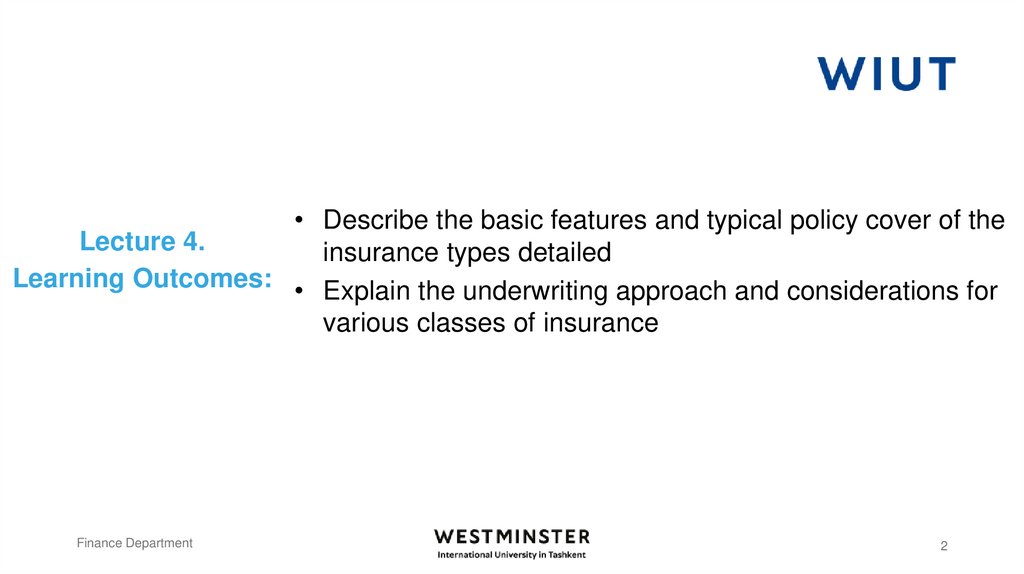 WIUT

Lecture 4.
Learning Outcomes:

• Describe the basic features and typical policy cover of the insurance types detailed
• Explain the underwriting approach and considerations for various classes of insurance

Finance Department

WESTMINSTER
International University in Tashkent

2